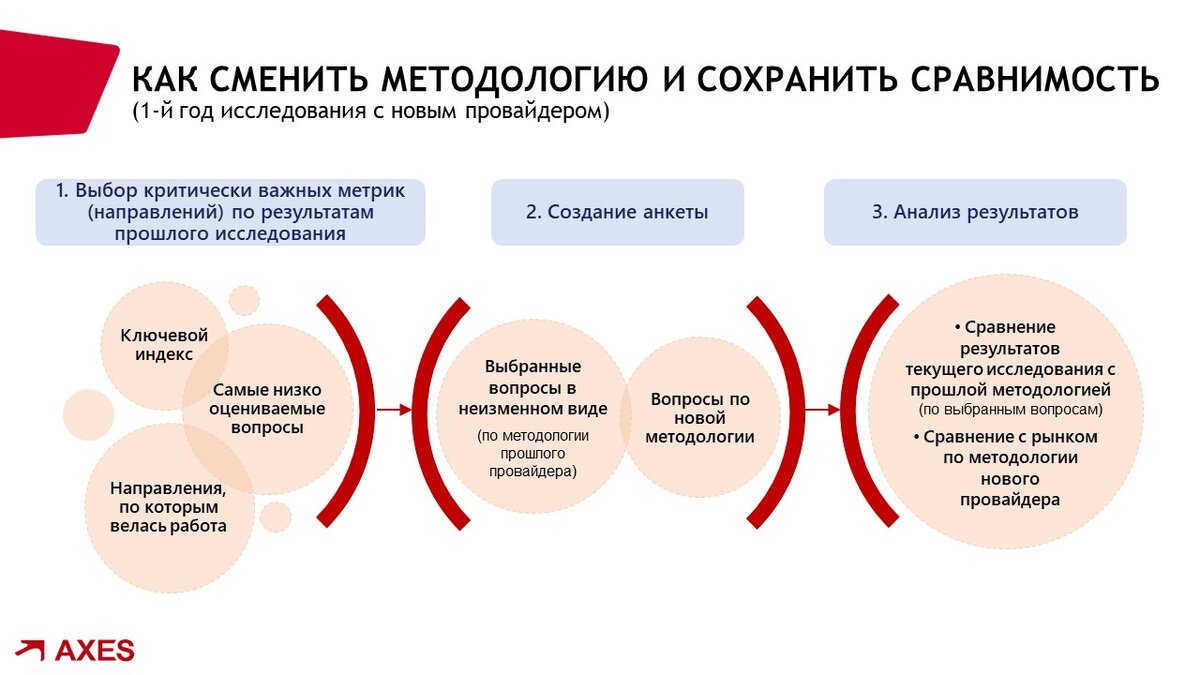 КАК СМЕНИТЬ МЕТОДОЛОГИЮ И СОХРАНИТЬ СРАВНИМОСТЬ
(1-й год исследования с новым провайдером)

1. Выбор критически важных метрик (направлений) по результатам прошлого исследования

2. Создание анкеты

3. Анализ результатов

Ключевой индекс

Самые низко оцениваемые вопросы

Направления, по которым велась работа

Выбранные вопросы в неизменном виде

(по методологии прошлого провайдера)

Вопросы по новой методологии

• Сравнение результатов текущего исследования с прошлой методологией (по выбранным вопросам)

• Сравнение с рынком по методологии нового провайдера

AXES